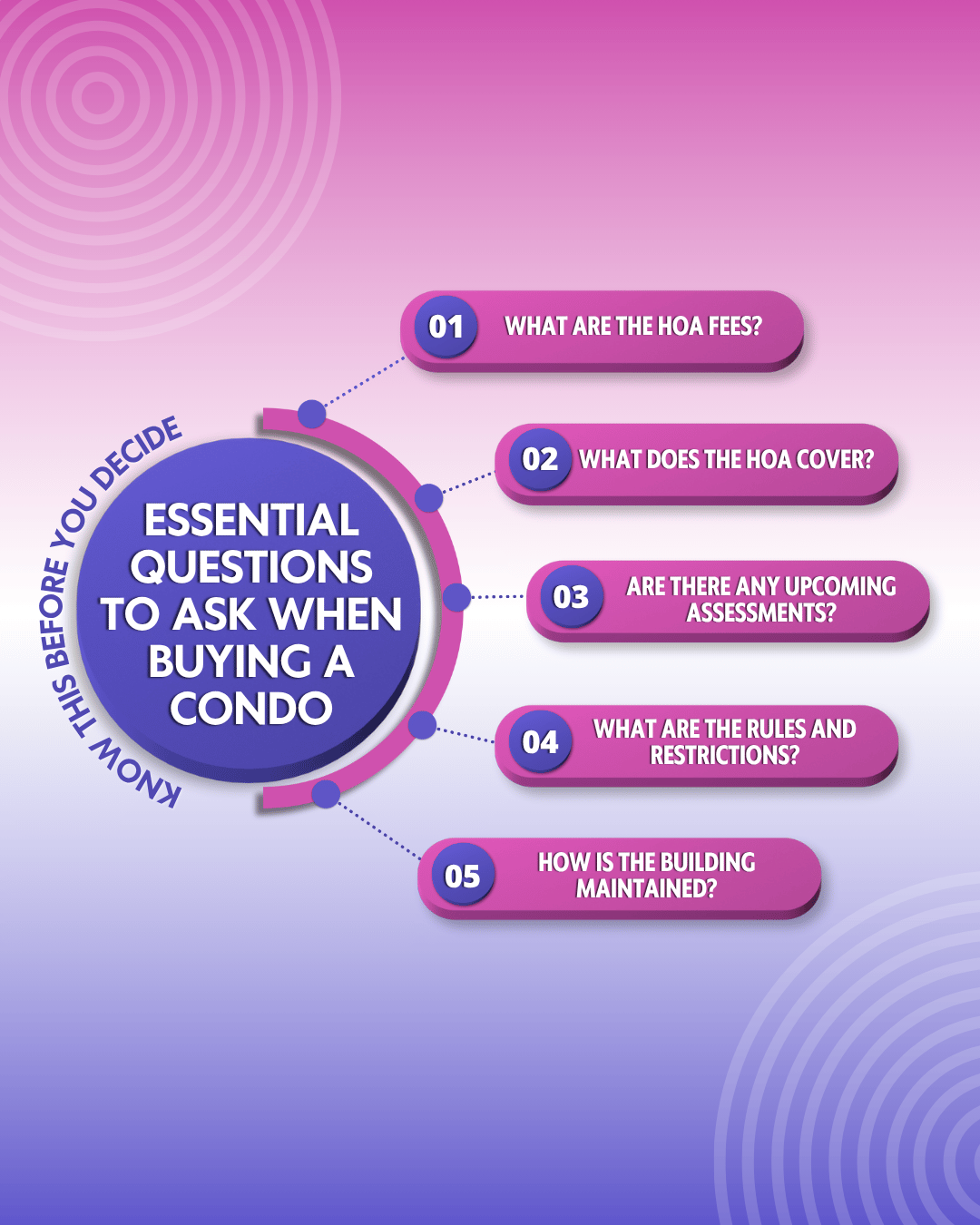 KNOW THIS BEFORE YOU DECIDE

ESSENTIAL QUESTIONS TO ASK WHEN BUYING A CONDO

01 WHAT ARE THE HOA FEES?

02 WHAT DOES THE HOA COVER?

03 ARE THERE ANY UPCOMING ASSESSMENTS?

04 WHAT ARE THE RULES AND RESTRICTIONS?

05 HOW IS THE BUILDING MAINTAINED?